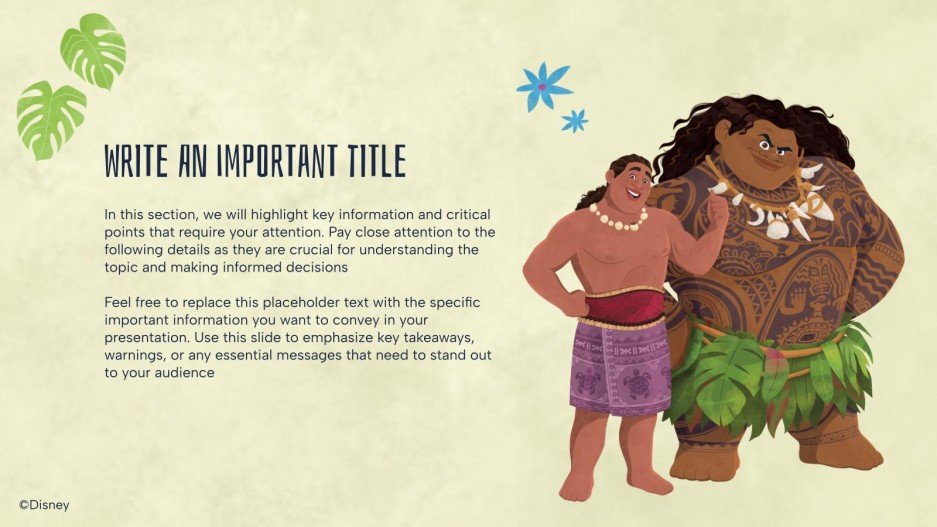 WRITE AN IMPORTANT TITLE

In this section, we will highlight key information and critical points that require your attention. Pay close attention to the following details as they are crucial for understanding the topic and making informed decisions

Feel free to replace this placeholder text with the specific important information you want to convey in your presentation. Use this slide to emphasize key takeaways, warnings, or any essential messages that need to stand out to your audience

©Disney